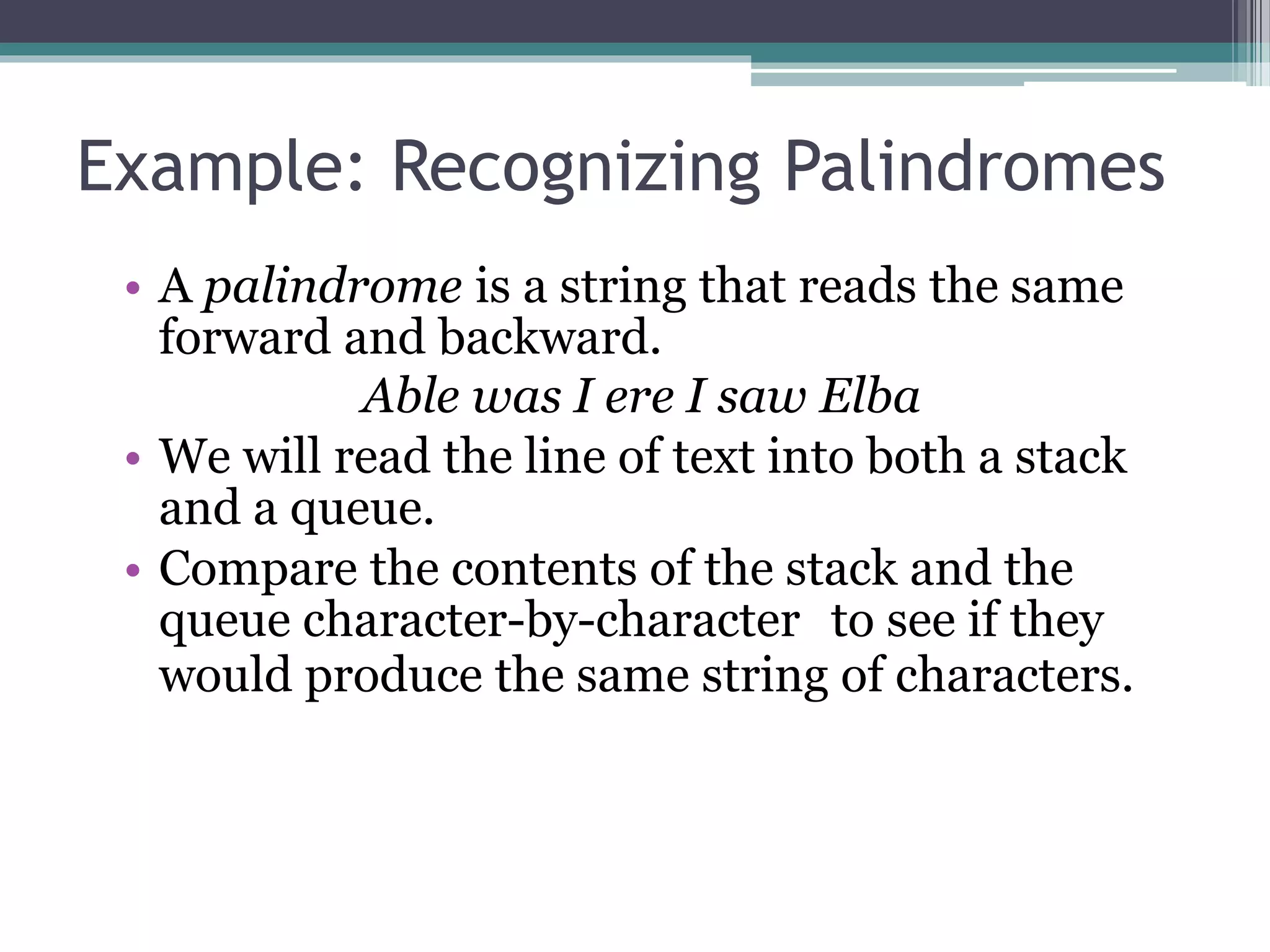 Example: Recognizing Palindromes

• A palindrome is a string that reads the same forward and backward.

Able was I ere I saw Elba

• We will read the line of text into both a stack and a queue.
• Compare the contents of the stack and the queue character-by-character to see if they would produce the same string of characters.